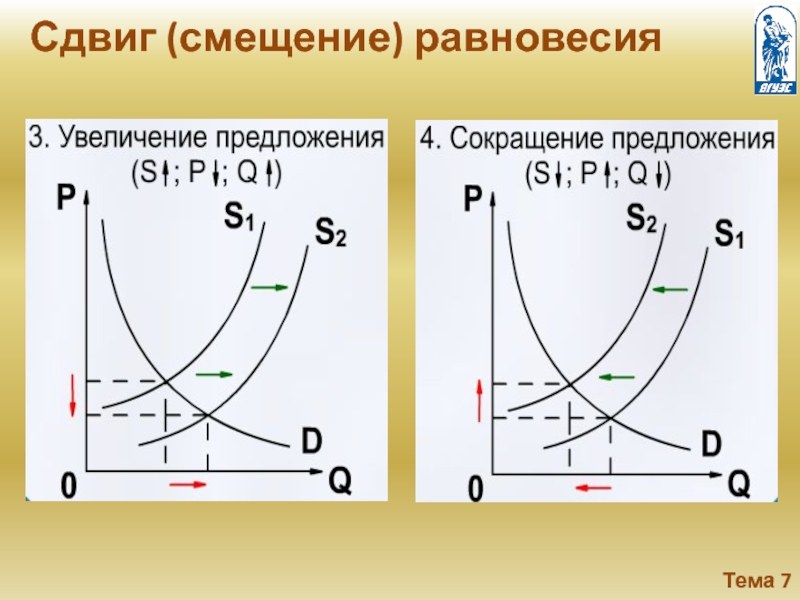 Сдвиг (смещение) равновесия

ВГУЭС

3. Увеличение предложения
(S↑; P↓; Q↑)

P
$S_1$
$S_2$
D
0
Q

4. Сокращение предложения
(S↓; P↑; Q↓)

P
$S_2$
$S_1$
D
0
Q

Тема 7